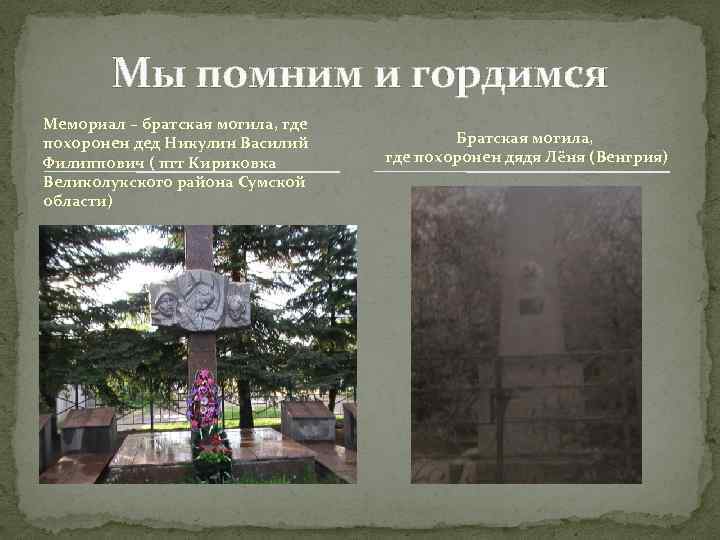 Мы помним и гордимся

Мемориал – братская могила, где похоронен дед Никулин Василий Филиппович ( пгт Кириковка Великолукского района Сумской области)

Братская могила, где похоронен дядя Лёня (Венгрия)